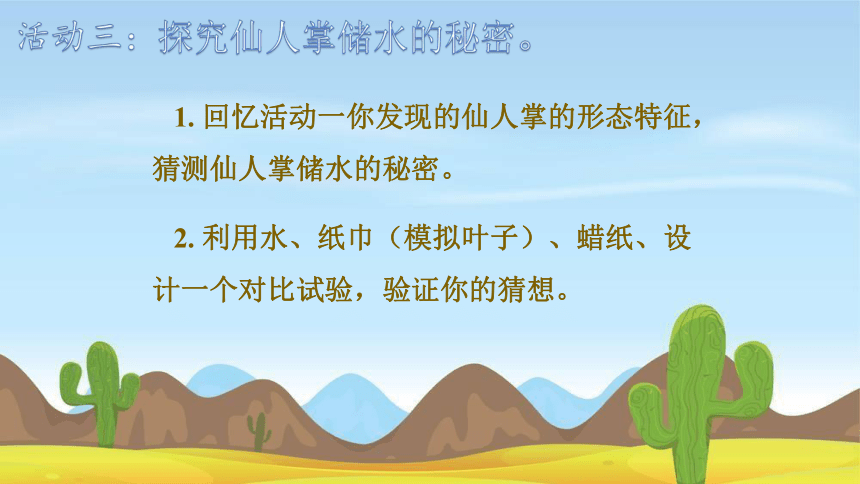 活动三：探究仙人掌储水的秘密。

1. 回忆活动一你发现的仙人掌的形态特征，猜测仙人掌储水的秘密。

2. 利用水、纸巾（模拟叶子）、蜡纸、设计一个对比试验，验证你的猜想。